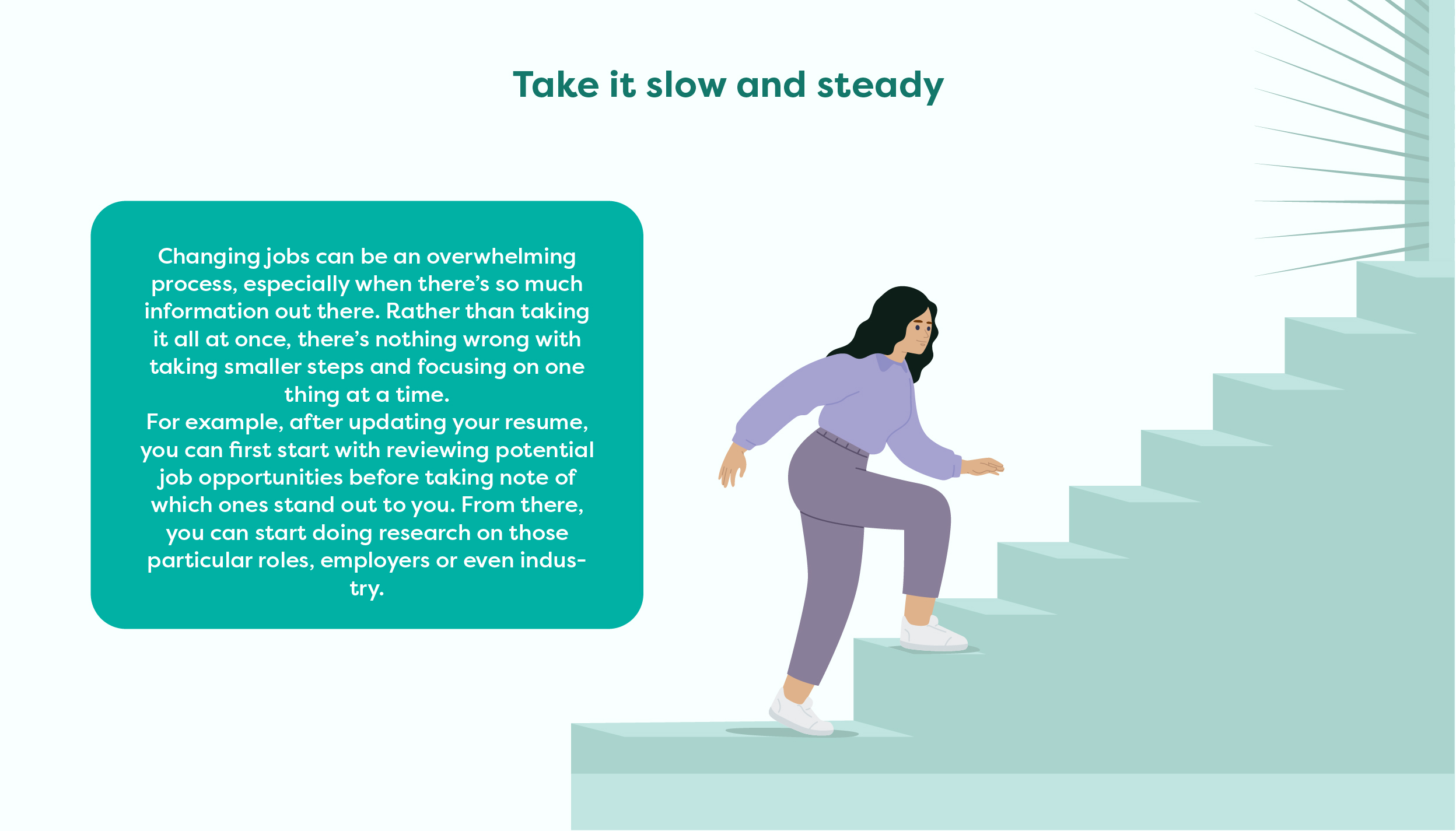 Take it slow and steady

Changing jobs can be an overwhelming process, especially when there's so much information out there. Rather than taking it all at once, there's nothing wrong with taking smaller steps and focusing on one thing at a time.
For example, after updating your resume, you can first start with reviewing potential job opportunities before taking note of which ones stand out to you. From there, you can start doing research on those particular roles, employers or even industry.